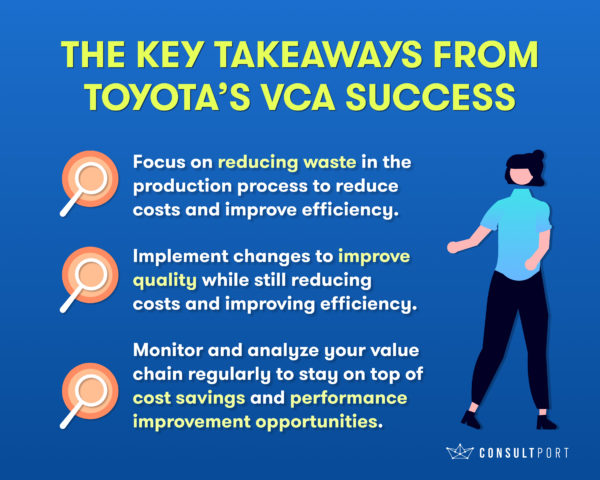 THE KEY TAKEAWAYS FROM TOYOTA'S VCA SUCCESS

Focus on reducing waste in the production process to reduce costs and improve efficiency.

Implement changes to improve quality while still reducing costs and improving efficiency.

Monitor and analyze your value chain regularly to stay on top of cost savings and performance improvement opportunities.

CONSULTPORT